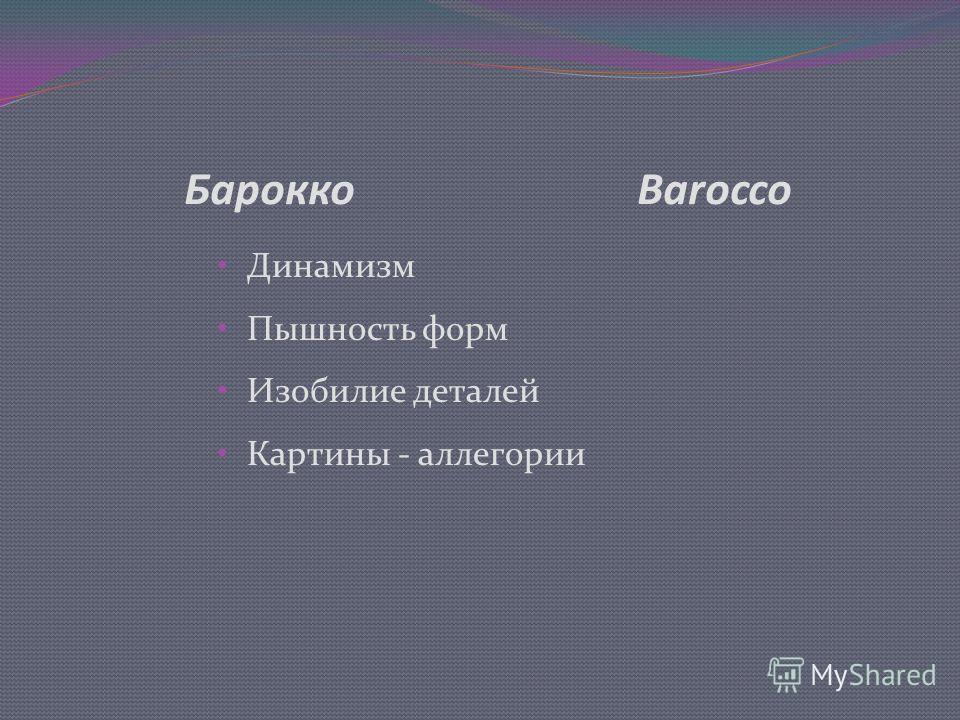 Барокко Barocco

- Динамизм
- Пышность форм
- Изобилие деталей
- Картины - аллегории

MyShared